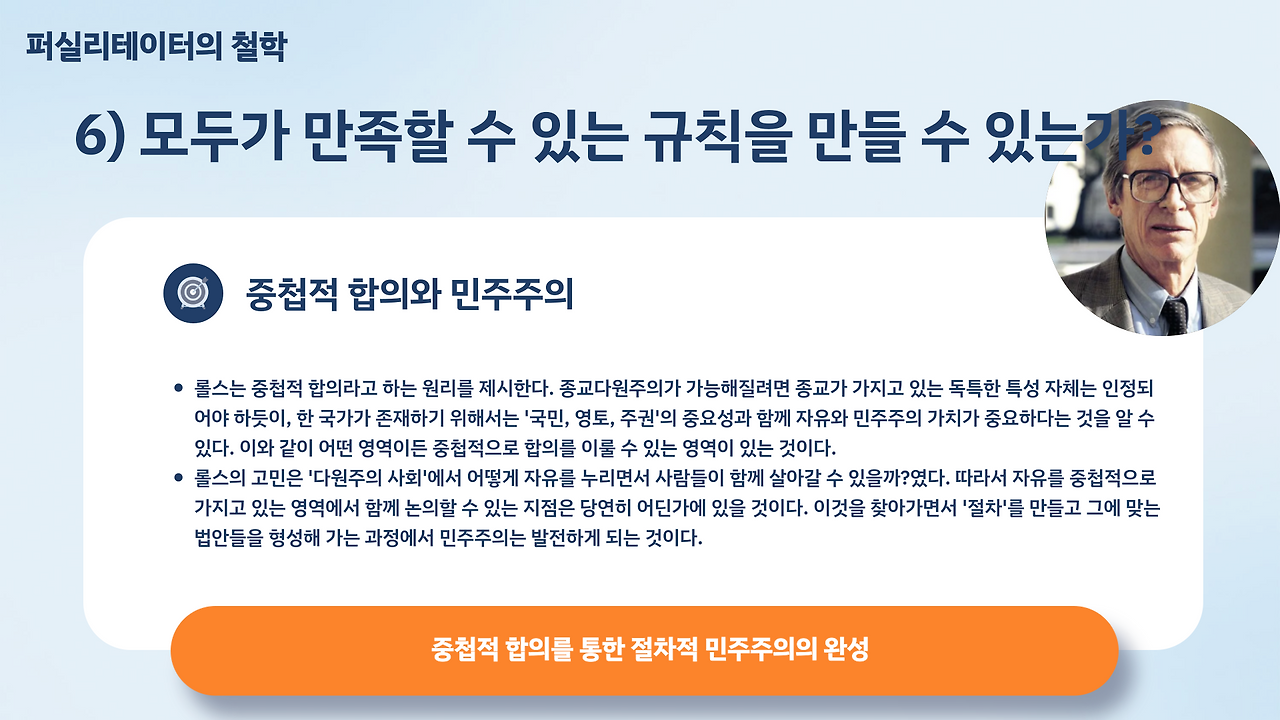 퍼실리테이터의 철학

6) 모두가 만족할 수 있는 규칙을 만들 수 있는가?

중첩적 합의와 민주주의

• 롤스는 중첩적 합의라고 하는 원리를 제시한다. 종교다원주의가 가능해질려면 종교가 가지고 있는 독특한 특성 자체는 인정되어야 하듯이, 한 국가가 존재하기 위해서는 '국민, 영토, 주권'의 중요성과 함께 자유와 민주주의 가치가 중요하다는 것을 알 수 있다. 이와 같이 어떤 영역이든 중첩적으로 합의를 이룰 수 있는 영역이 있는 것이다.
• 롤스의 고민은 '다원주의 사회'에서 어떻게 자유를 누리면서 사람들이 함께 살아갈 수 있을까?였다. 따라서 자유를 중첩적으로 가지고 있는 영역에서 함께 논의할 수 있는 지점은 당연히 어딘가에 있을 것이다. 이것을 찾아가면서 '절차'를 만들고 그에 맞는 법안들을 형성해 가는 과정에서 민주주의는 발전하게 되는 것이다.

중첩적 합의를 통한 절차적 민주주의의 완성